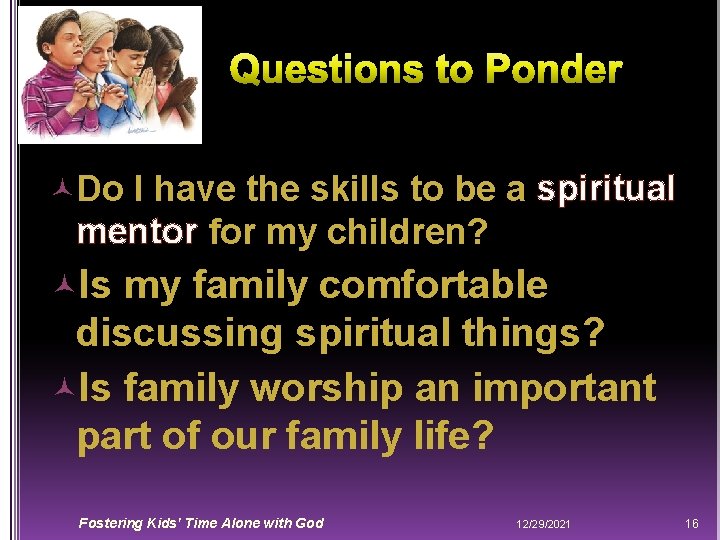 Questions to Ponder

Do I have the skills to be a spiritual mentor for my children?

Is my family comfortable discussing spiritual things?

Is family worship an important part of our family life?

Fostering Kids' Time Alone with God 12/29/2021 16